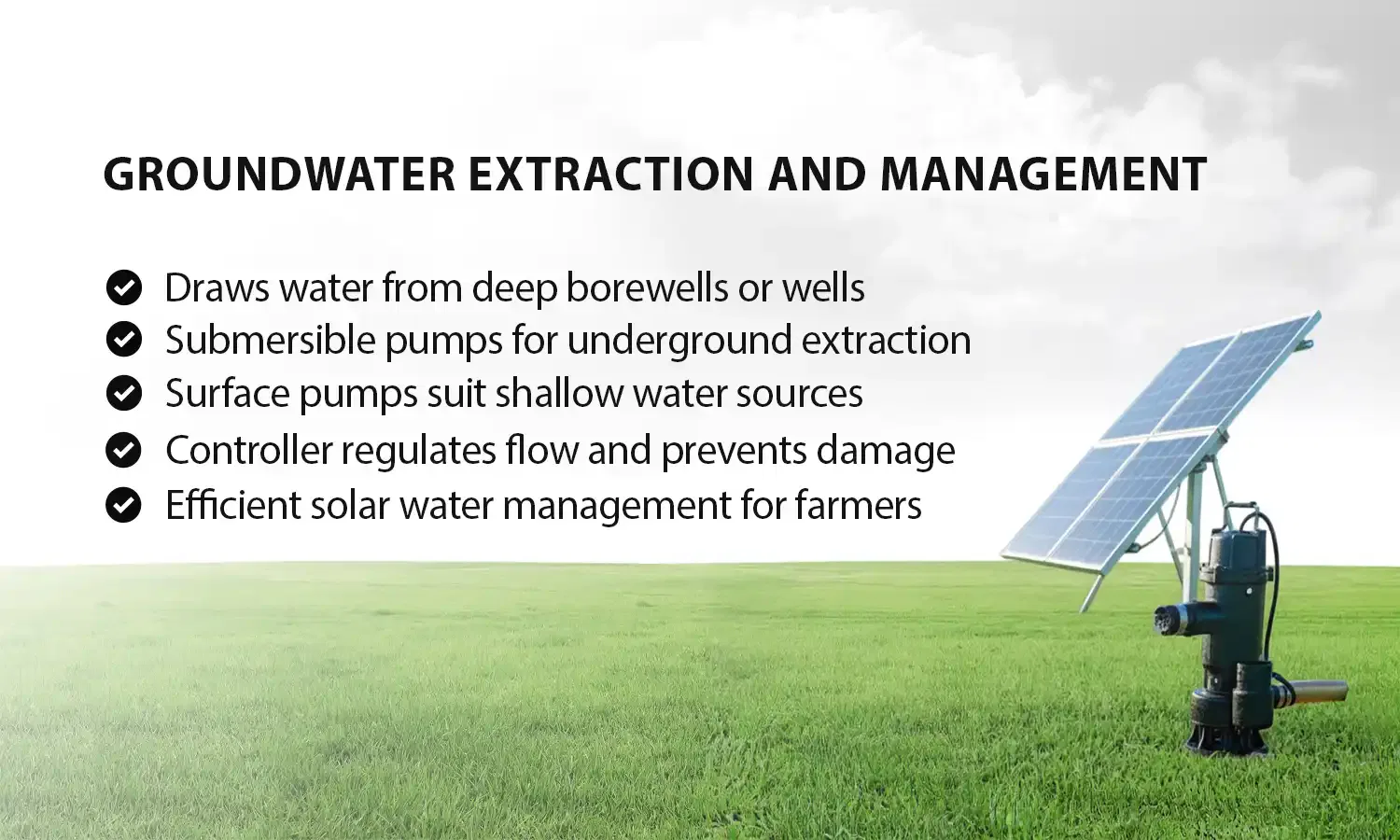 GROUNDWATER EXTRACTION AND MANAGEMENT

Draws water from deep borewells or wells
Submersible pumps for underground extraction
Surface pumps suit shallow water sources
Controller regulates flow and prevents damage
Efficient solar water management for farmers